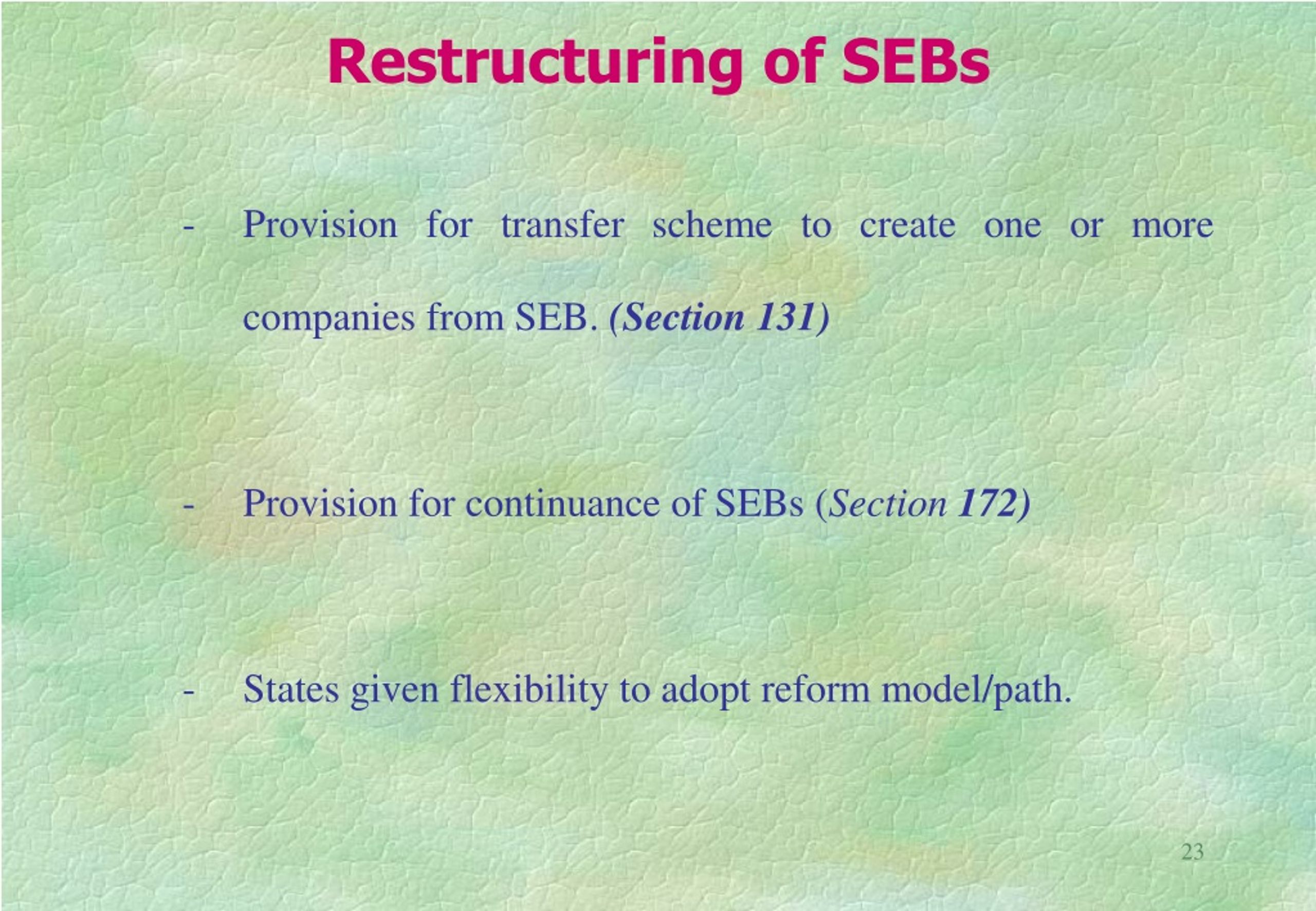 Restructuring of SEBs

- Provision for transfer scheme to create one or more companies from SEB. (Section 131)

- Provision for continuance of SEBs (Section 172)

- States given flexibility to adopt reform model/path.

23